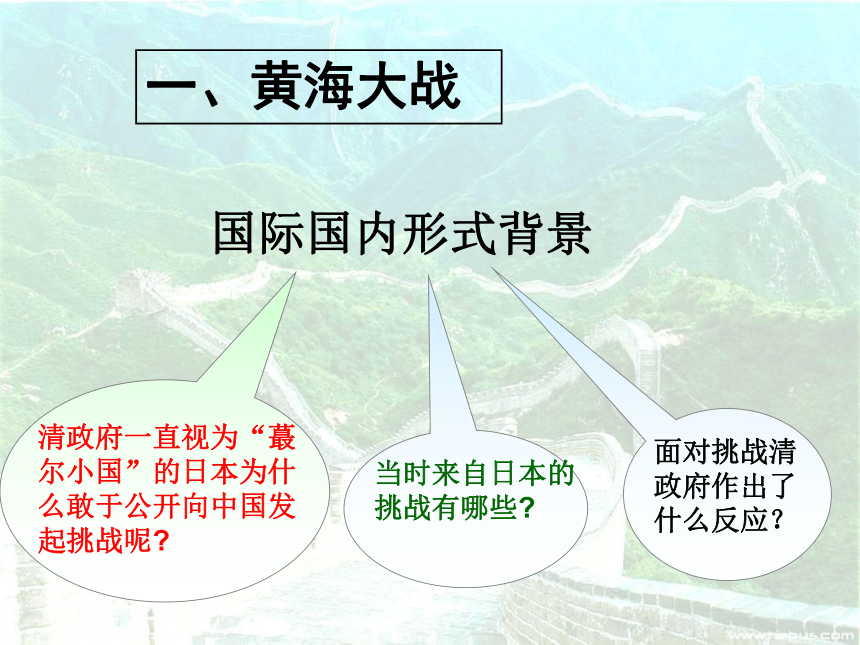 一、黄海大战

国际国内形式背景

清政府一直视为“蕞尔小国”的日本为什么敢于公开向中国发起挑战呢?

当时来自日本的挑战有哪些?

面对挑战清政府作出了什么反应?

www.nebus.com